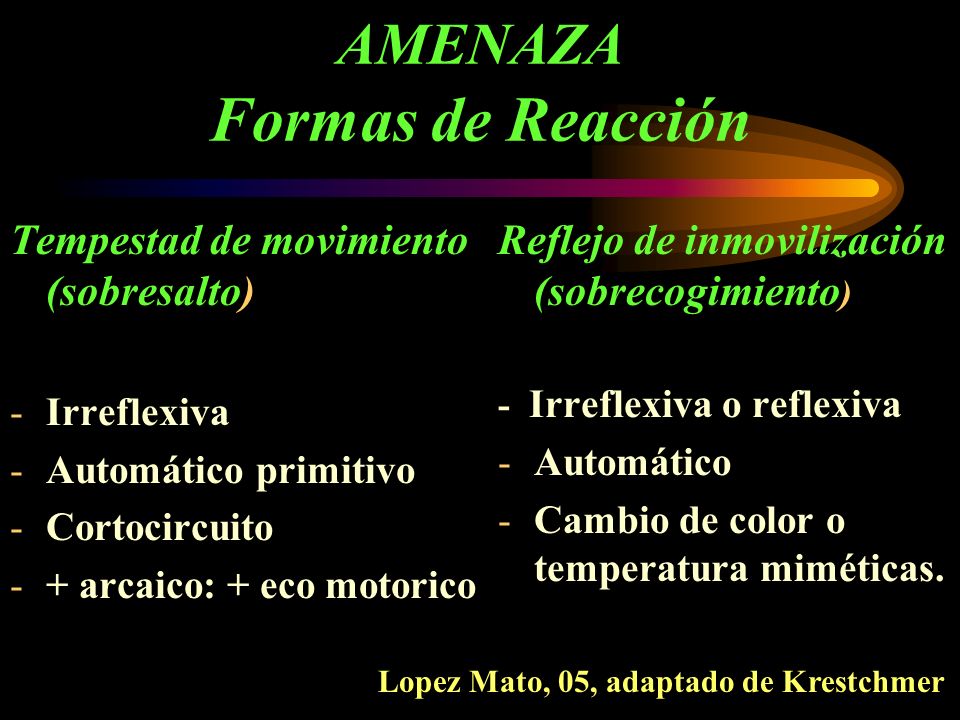 AMENAZA
Formas de Reacción

Tempestad de movimiento (sobresalto)

- Irreflexiva
- Automático primitivo
- Cortocircuito
- + arcaico: + eco motorico

Reflejo de inmovilización (sobrecogimiento)

- Irreflexiva o reflexiva
- Automático
- Cambio de color o temperatura miméticas.

Lopez Mato, 05, adaptado de Krestchmer